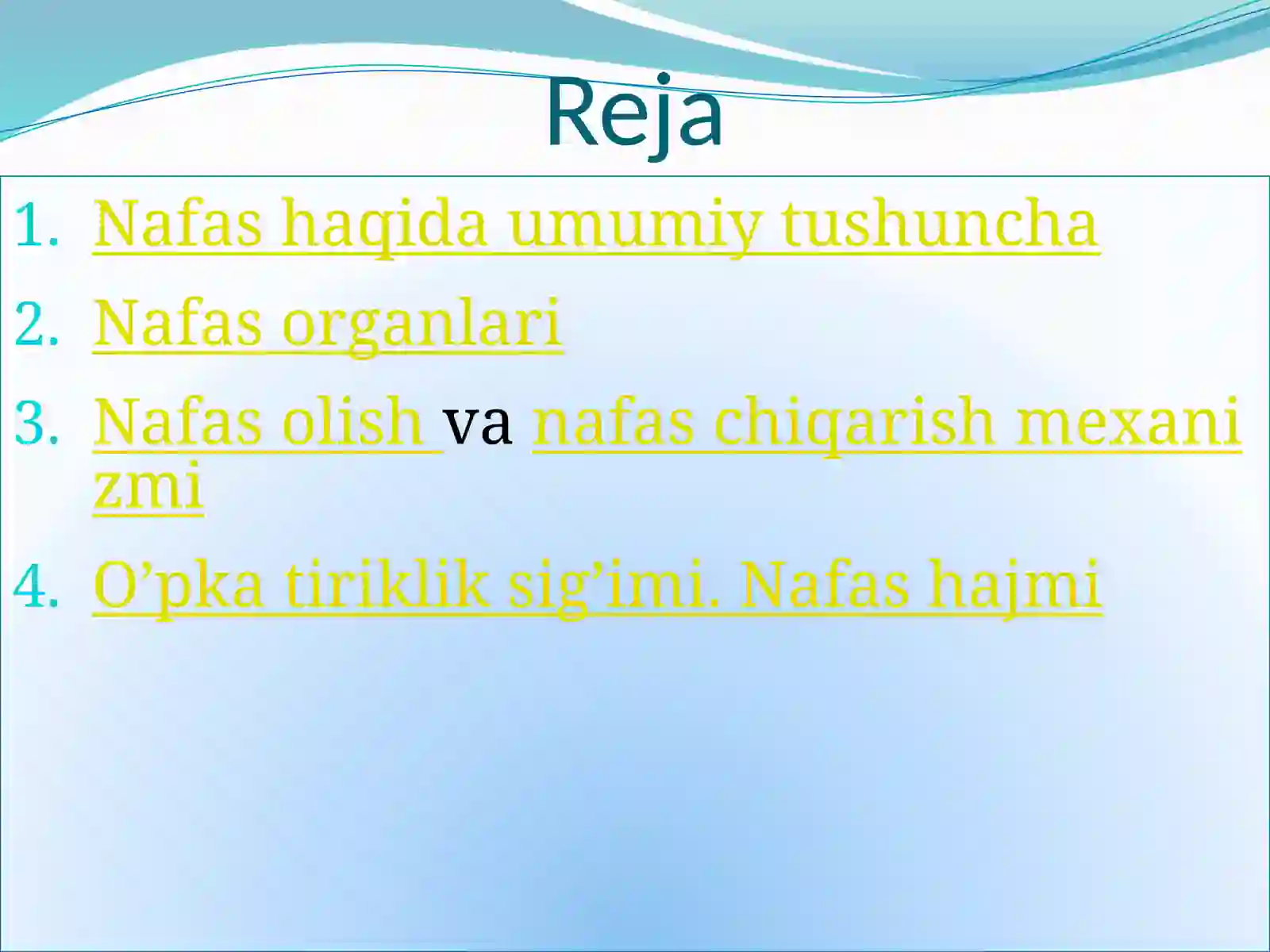 Reja

1. Nafas haqida umumiy tushuncha
2. Nafas organlari
3. Nafas olish va nafas chiqarish mexanizmi
4. O’pka tiriklik sig’imi. Nafas hajmi